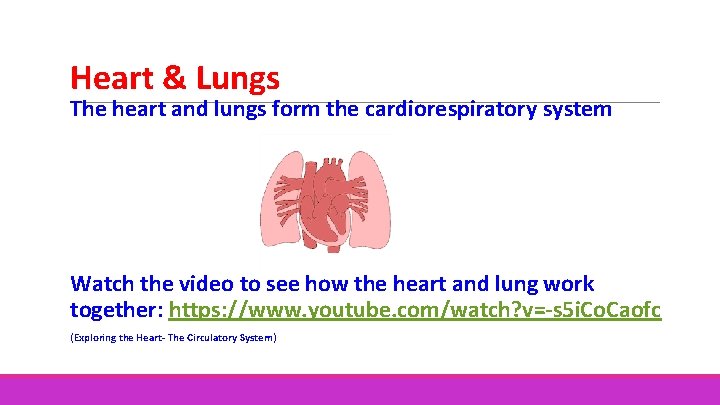 Heart & Lungs
The heart and lungs form the cardiorespiratory system

Watch the video to see how the heart and lung work together: https://www.youtube.com/watch?v=-s5iCoCaofc

(Exploring the Heart- The Circulatory System)